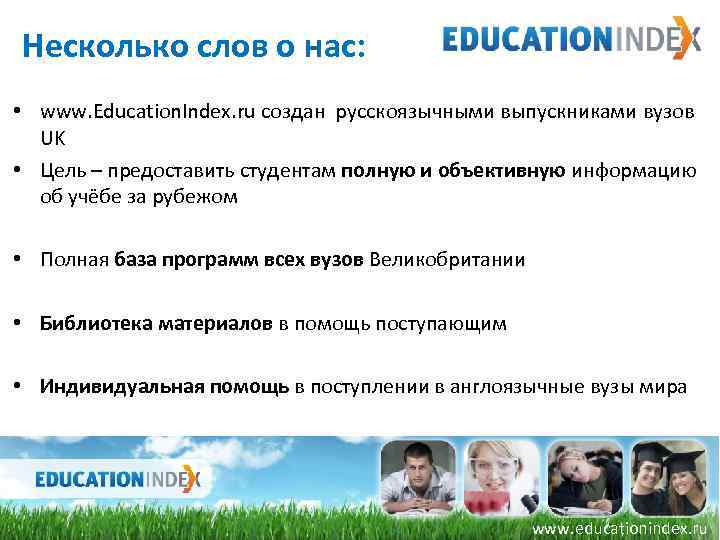 Несколько слов о нас:

EDUCATIONINDEX

• www.EducationIndex.ru создан русскоязычными выпускниками вузов UK
• Цель – предоставить студентам полную и объективную информацию об учёбе за рубежом

• Полная база программ всех вузов Великобритании

• Библиотека материалов в помощь поступающим

• Индивидуальная помощь в поступлении в англоязычные вузы мира

EDUCATIONINDEX

www.educationindex.ru